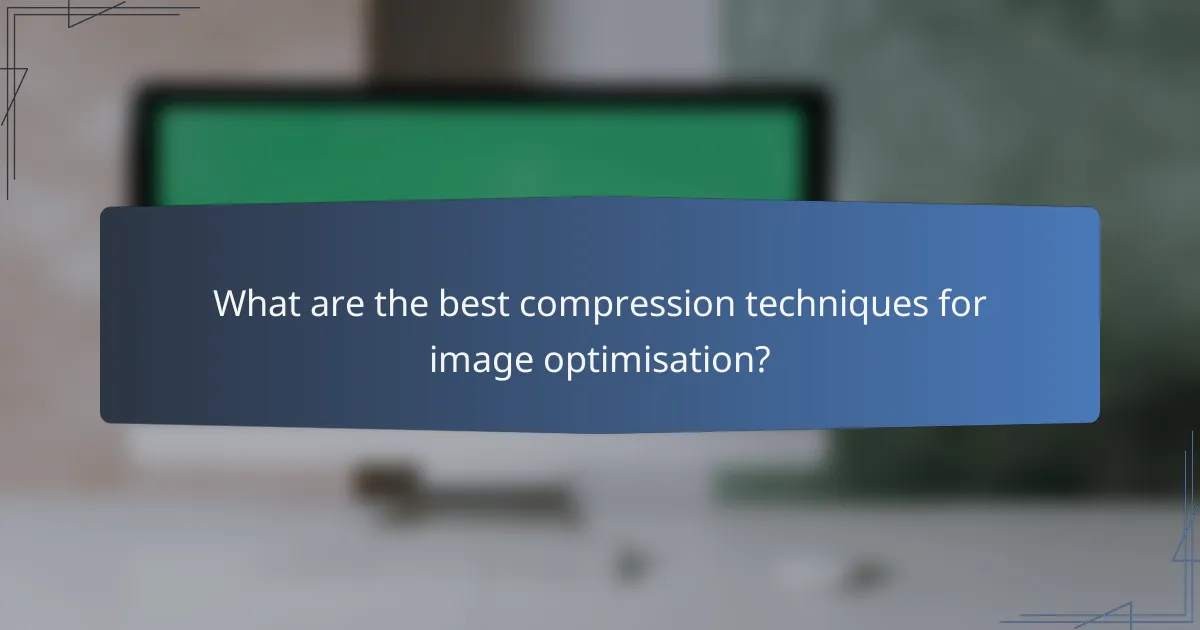 What are the best compression techniques for image optimisation?